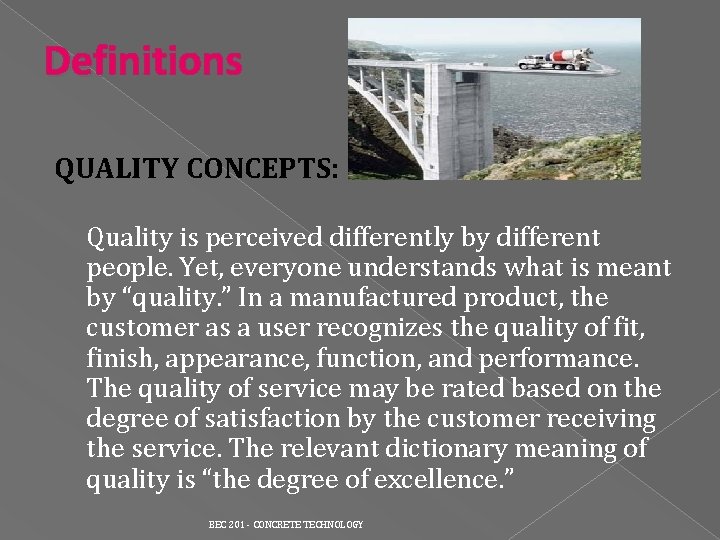 Definitions

QUALITY CONCEPTS:

Quality is perceived differently by different people. Yet, everyone understands what is meant by “quality.” In a manufactured product, the customer as a user recognizes the quality of fit, finish, appearance, function, and performance. The quality of service may be rated based on the degree of satisfaction by the customer receiving the service. The relevant dictionary meaning of quality is “the degree of excellence.”

BEC 201 - CONCRETE TECHNOLOGY